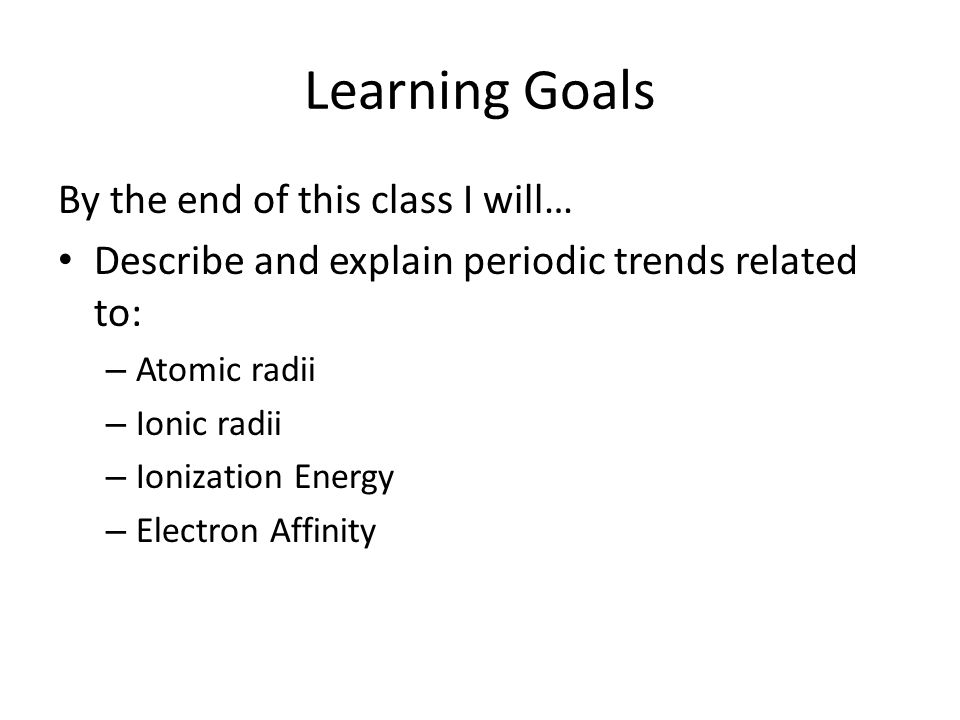 Learning Goals

By the end of this class I will…

• Describe and explain periodic trends related to:
  – Atomic radii
  – Ionic radii
  – Ionization Energy
  – Electron Affinity